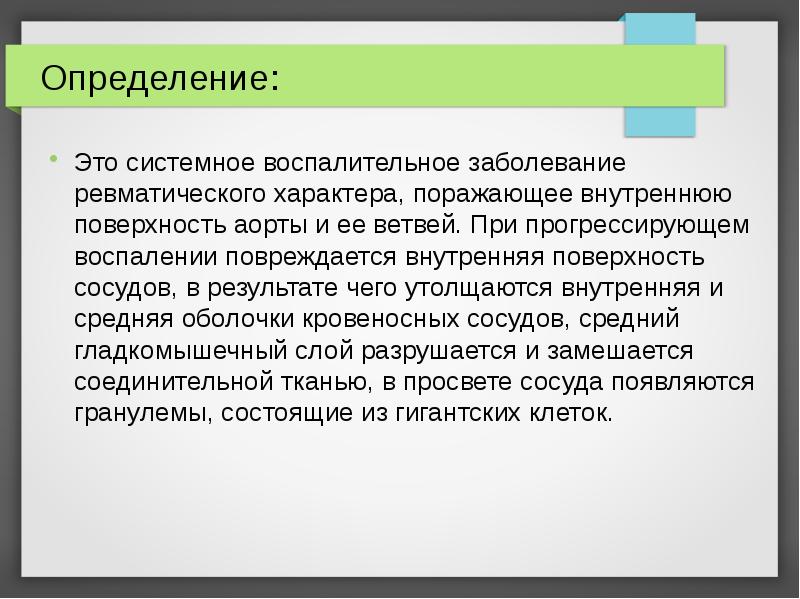 Определение:

Это системное воспалительное заболевание ревматического характера, поражающее внутреннюю поверхность аорты и ее ветвей. При прогрессирующем воспалении повреждается внутренняя поверхность сосудов, в результате чего утолщаются внутренняя и средняя оболочки кровеносных сосудов, средний гладкомышечный слой разрушается и замешается соединительной тканью, в просвете сосуда появляются гранулемы, состоящие из гигантских клеток.